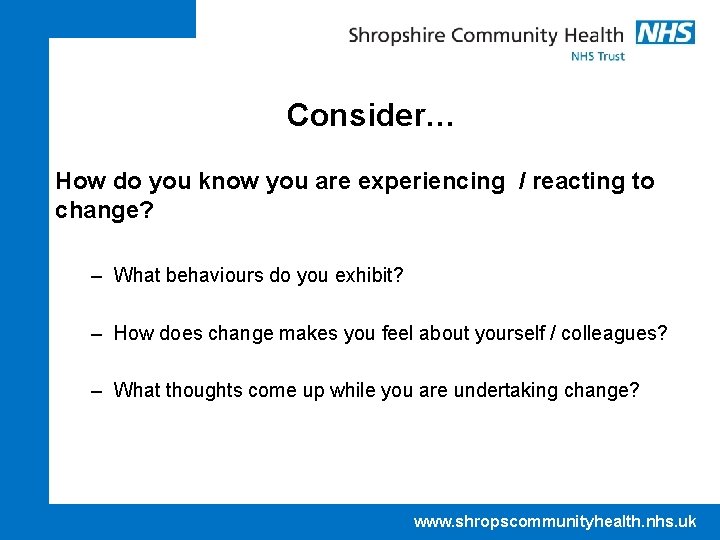 Shropshire Community Health NHS
NHS Trust

Consider…

How do you know you are experiencing / reacting to change?

– What behaviours do you exhibit?

– How does change makes you feel about yourself / colleagues?

– What thoughts come up while you are undertaking change?

www.shropscommunityhealth.nhs.uk